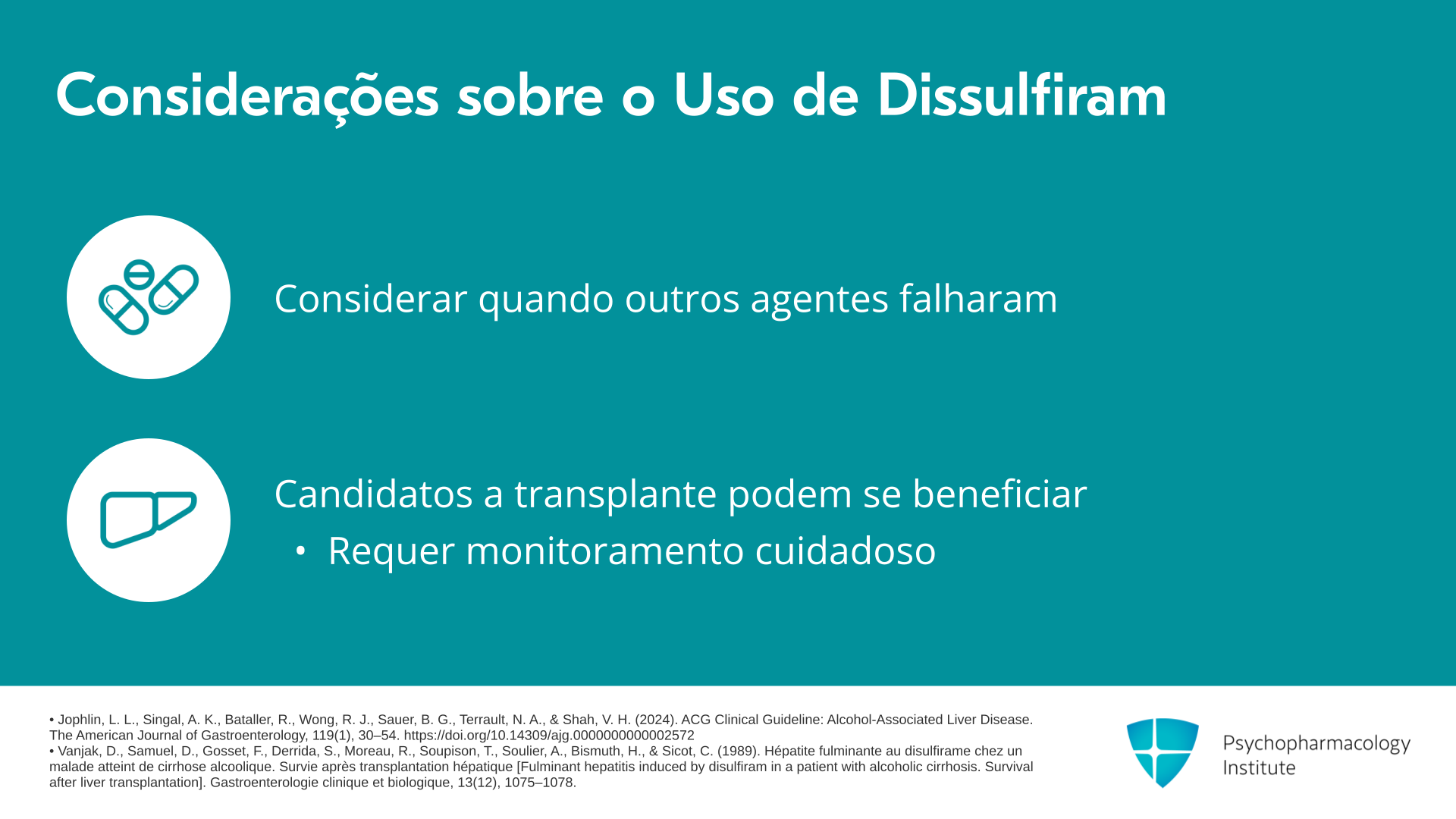 Considerações sobre o Uso de Dissulfiram

Considerar quando outros agentes falharam

Candidatos a transplante podem se beneficiar
• Requer monitoramento cuidadoso

• Jophlin, L. L., Singal, A. K., Bataller, R., Wong, R. J., Sauer, B. G., Terrault, N. A., & Shah, V. H. (2024). ACG Clinical Guideline: Alcohol-Associated Liver Disease. The American Journal of Gastroenterology, 119(1), 30–54. https://doi.org/10.14309/ajg.0000000000002572
• Vanjak, D., Samuel, D., Gosset, F., Derrida, S., Moreau, R., Soupison, T., Soulier, A., Bismuth, H., & Sicot, C. (1989). Hépatite fulminante au disulfirame chez un malade atteint de cirrhose alcoolique. Survie après transplantation hépatique [Fulminant hepatitis induced by disulfiram in a patient with alcoholic cirrhosis. Survival after liver transplantation]. Gastroenterologie clinique et biologique, 13(12), 1075–1078.

Psychopharmacology Institute